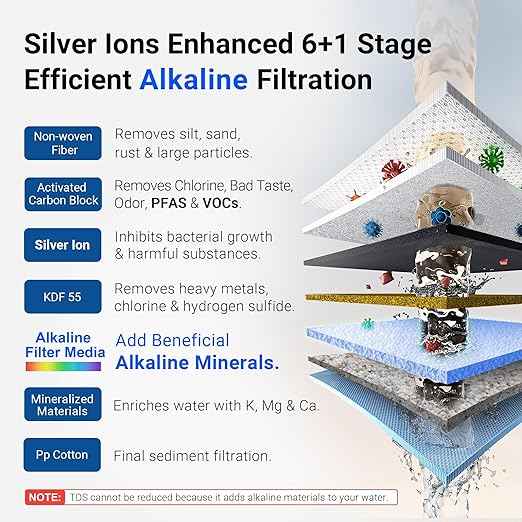 Silver Ions Enhanced 6+1 Stage Efficient Alkaline Filtration

Non-woven Fiber
Removes silt, sand, rust & large particles.

Activated Carbon Block
Removes Chlorine, Bad Taste, Odor, PFAS & VOCs.

Silver Ion
Inhibits bacterial growth & harmful substances.

KDF 55
Removes heavy metals, chlorine & hydrogen sulfide.

Alkaline Filter Media
Add Beneficial Alkaline Minerals.

Mineralized Materials
Enriches water with K, Mg & Ca.

Pp Cotton
Final sediment filtration.

NOTE: TDS cannot be reduced because it adds alkaline materials to your water.